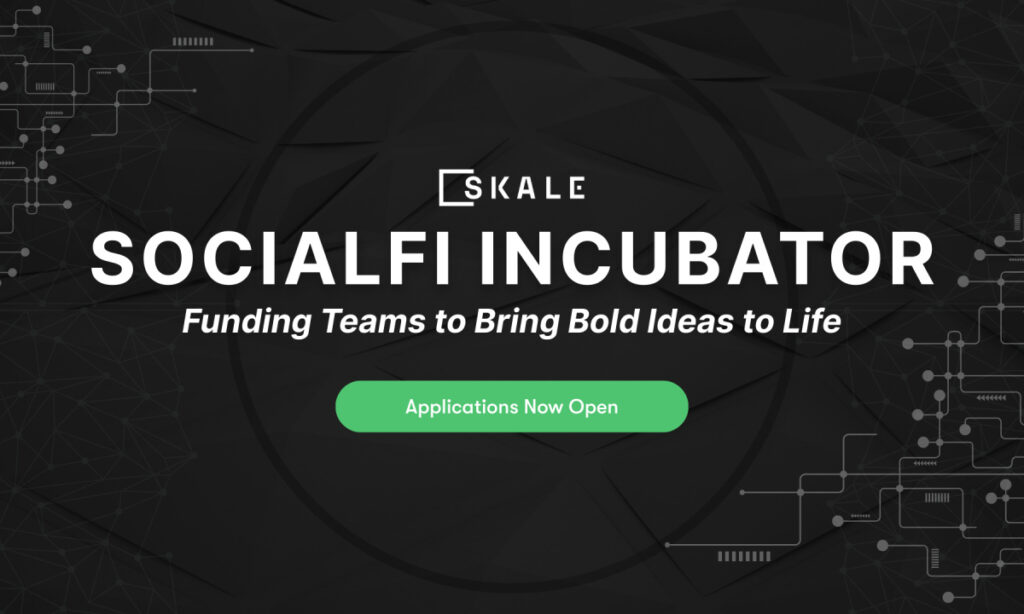 SKALE

SOCIALFI INCUBATOR

Funding Teams to Bring Bold Ideas to Life

Applications Now Open